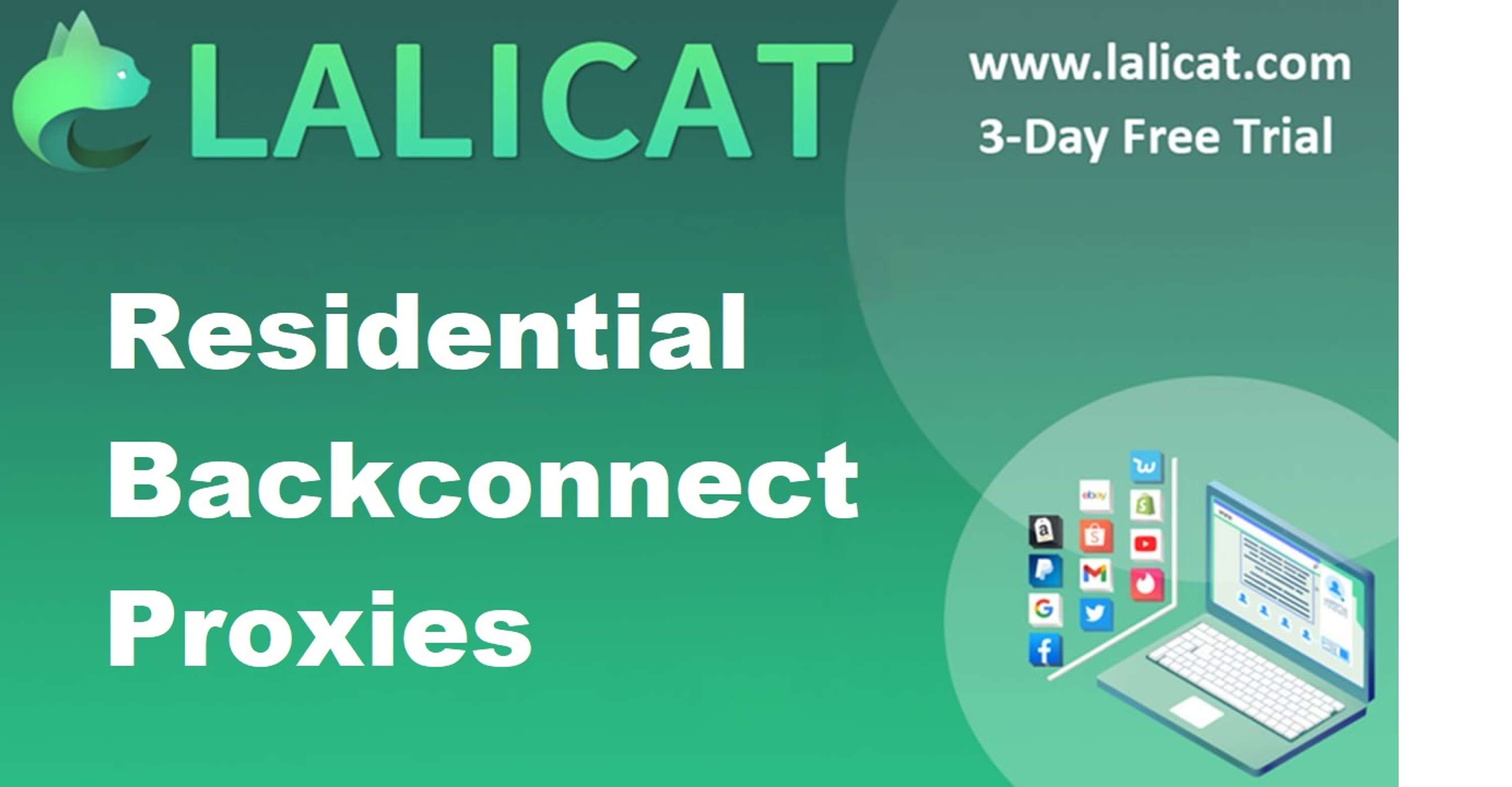 LALICAT

www.lalicat.com
3-Day Free Trial

Residential
Backconnect
Proxies

ebay